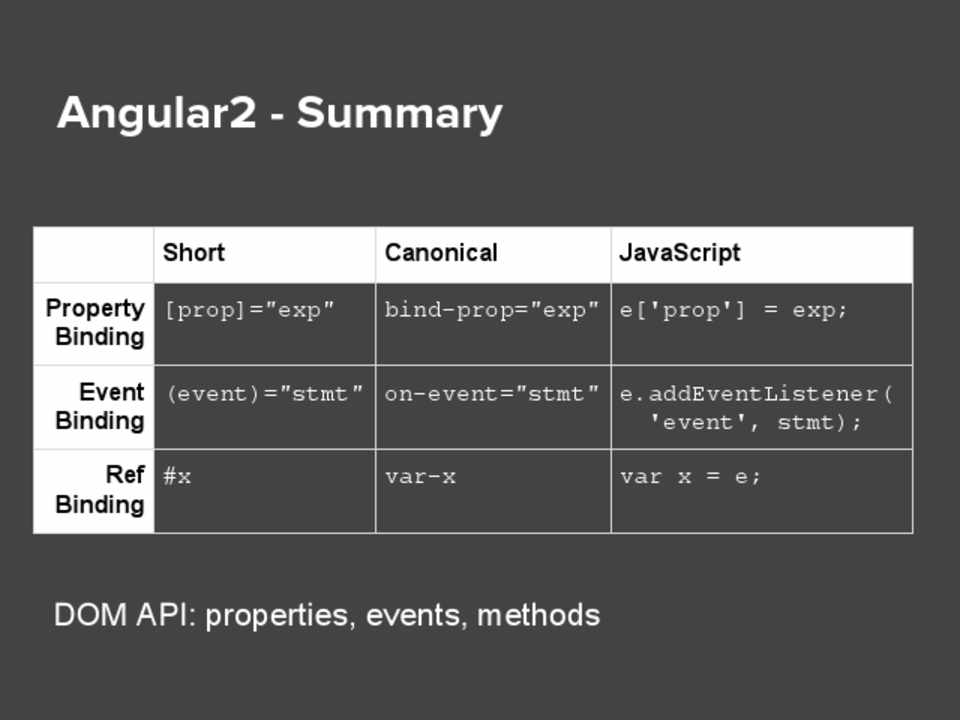 Angular2 - Summary

| | Short | Canonical | JavaScript |
|---|---|---|---|
| Property Binding | [prop]="exp" | bind-prop="exp" | e['prop'] = exp; |
| Event Binding | (event)="stmt" | on-event="stmt" | e.addEventListener( 'event', stmt); |
| Ref Binding | #x | var-x | var x = e; |

DOM API: properties, events, methods